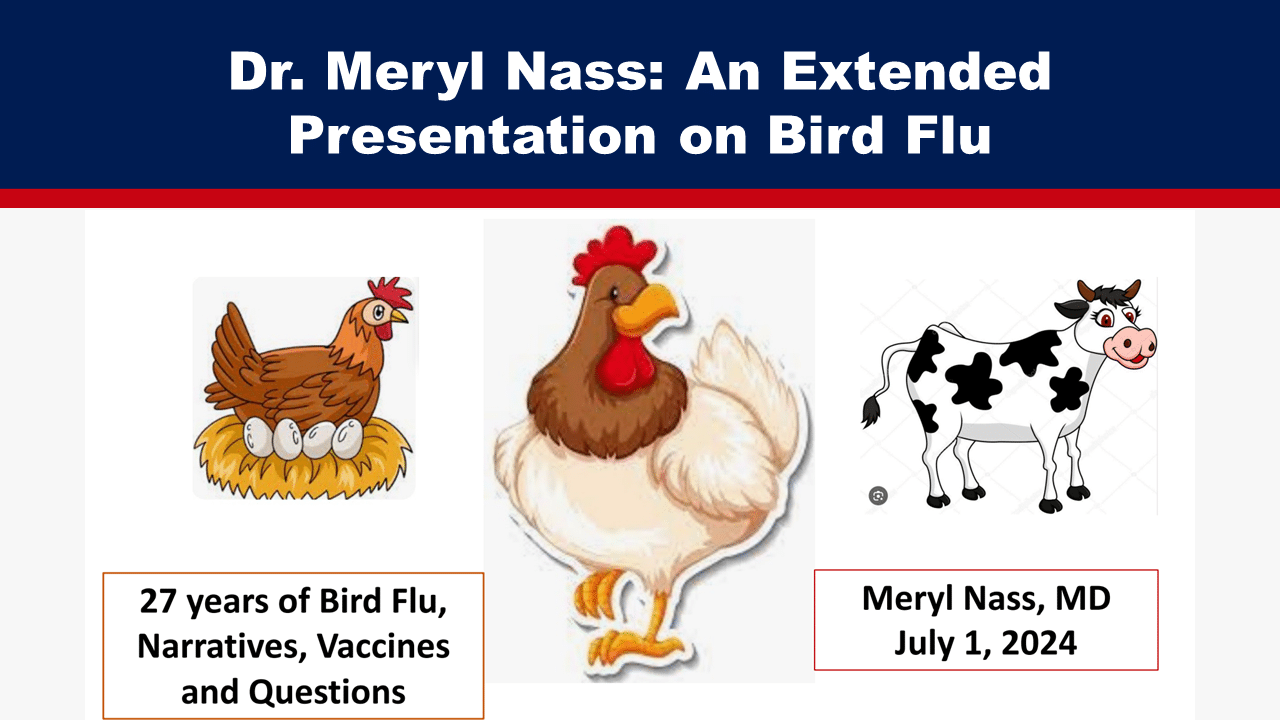 Dr. Meryl Nass: An Extended Presentation on Bird Flu

27 years of Bird Flu, Narratives, Vaccines and Questions

Meryl Nass, MD
July 1, 2024